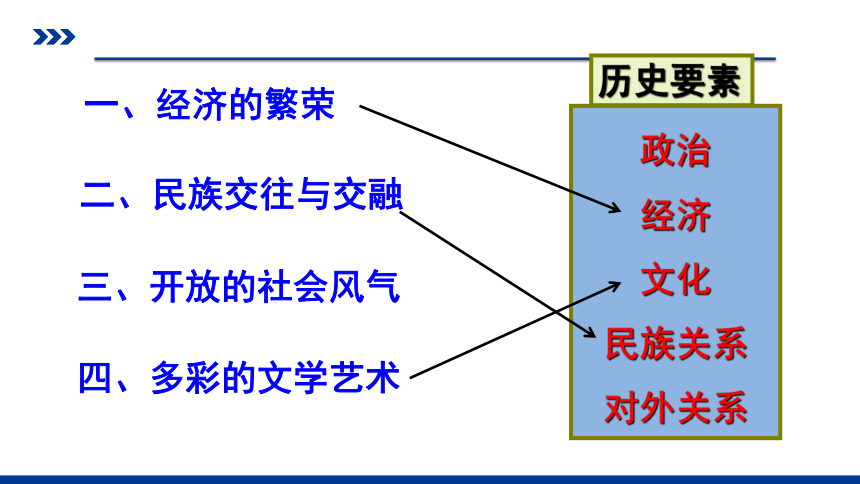 一、经济的繁荣

二、民族交往与交融

三、开放的社会风气

四、多彩的文学艺术

历史要素

政治
经济
文化
民族关系
对外关系